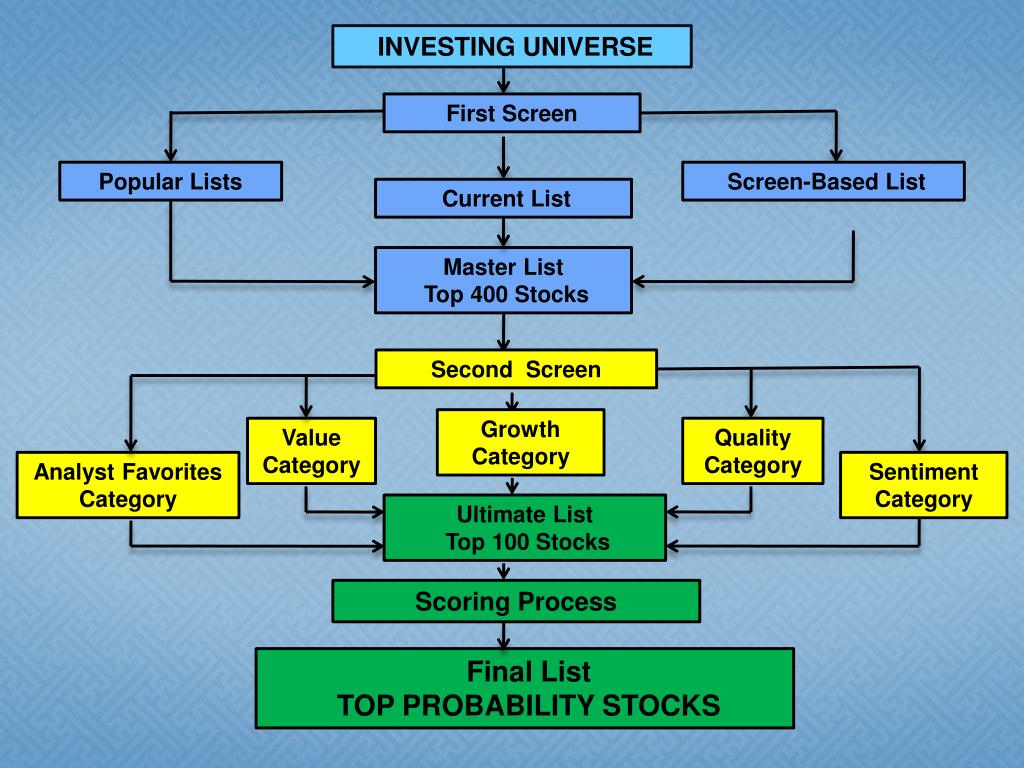 INVESTING UNIVERSE

First Screen

Popular Lists

Current List

Screen-Based List

Master List
Top 400 Stocks

Second Screen

Analyst Favorites Category

Value Category

Growth Category

Quality Category

Sentiment Category

Ultimate List
Top 100 Stocks

Scoring Process

Final List
TOP PROBABILITY STOCKS